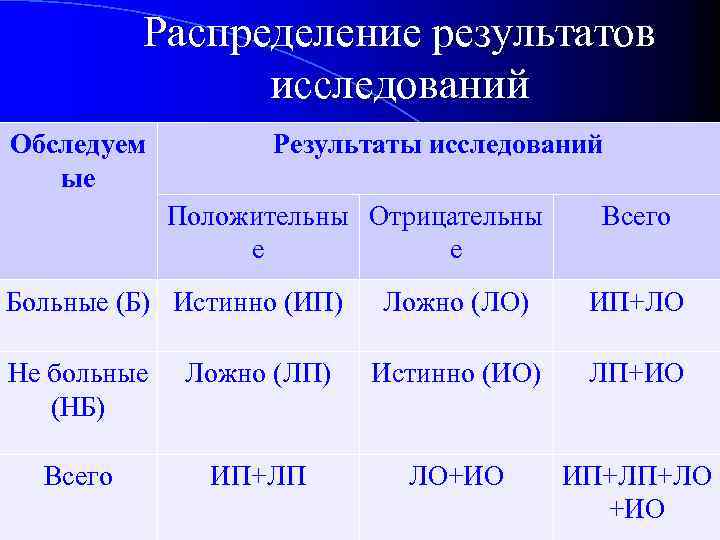 Распределение результатов исследований

| Обследуемые | Результаты исследований | | |
|---|---|---|---|
| | Положительные | Отрицательные | Всего |
| Больные (Б) | Истинно (ИП) | Ложно (ЛО) | ИП+ЛО |
| Не больные (НБ) | Ложно (ЛП) | Истинно (ИО) | ЛП+ИО |
| Всего | ИП+ЛП | ЛО+ИО | ИП+ЛП+ЛО+ИО |